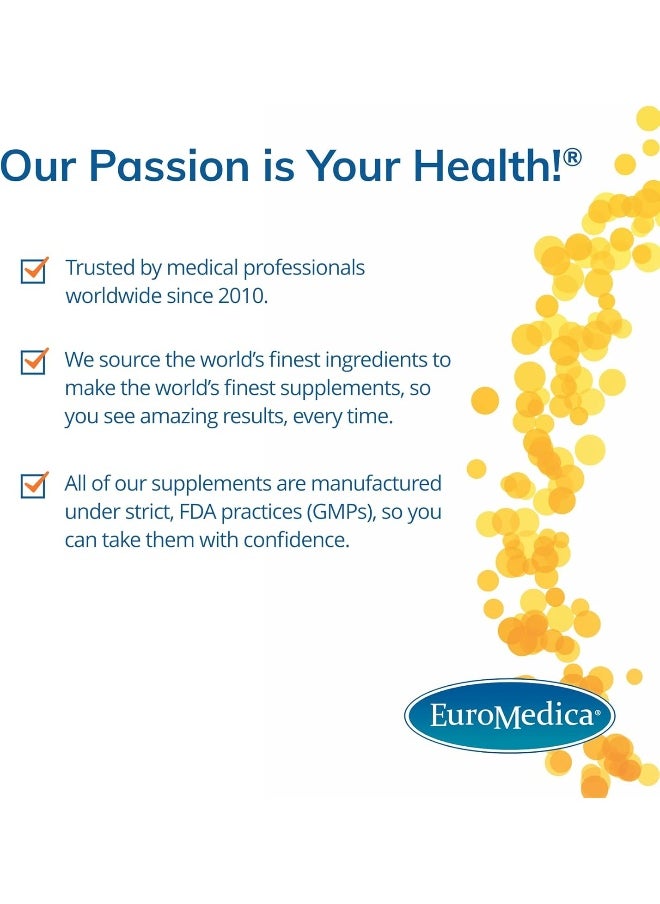 Our Passion is Your Health!®

Trusted by medical professionals worldwide since 2010.

We source the world's finest ingredients to make the world's finest supplements, so you see amazing results, every time.

All of our supplements are manufactured under strict, FDA practices (GMPs), so you can take them with confidence.

EuroMedica®